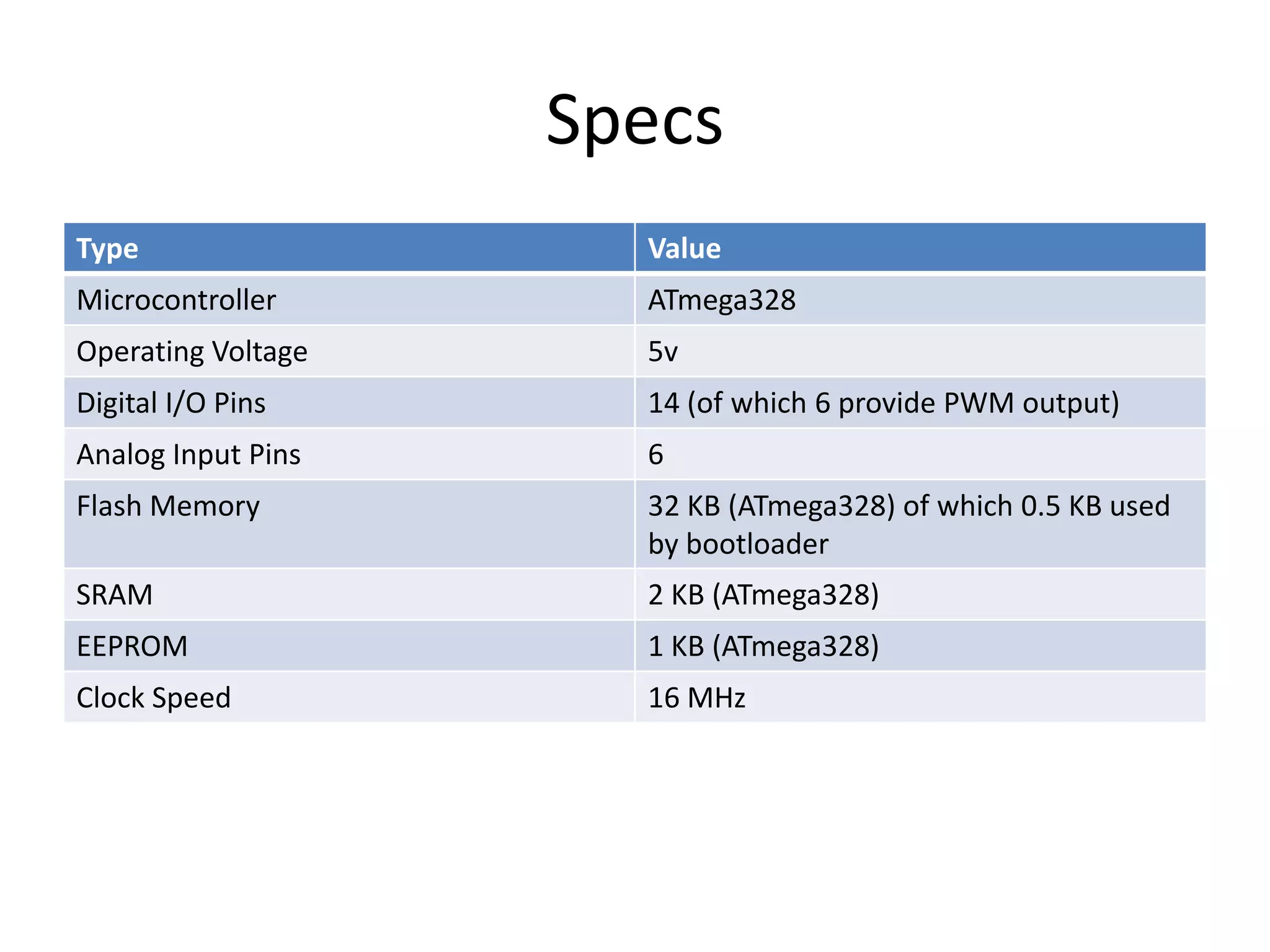 Specs

| Type | Value |
|---|---|
| Microcontroller | ATmega328 |
| Operating Voltage | 5v |
| Digital I/O Pins | 14 (of which 6 provide PWM output) |
| Analog Input Pins | 6 |
| Flash Memory | 32 KB (ATmega328) of which 0.5 KB used by bootloader |
| SRAM | 2 KB (ATmega328) |
| EEPROM | 1 KB (ATmega328) |
| Clock Speed | 16 MHz |